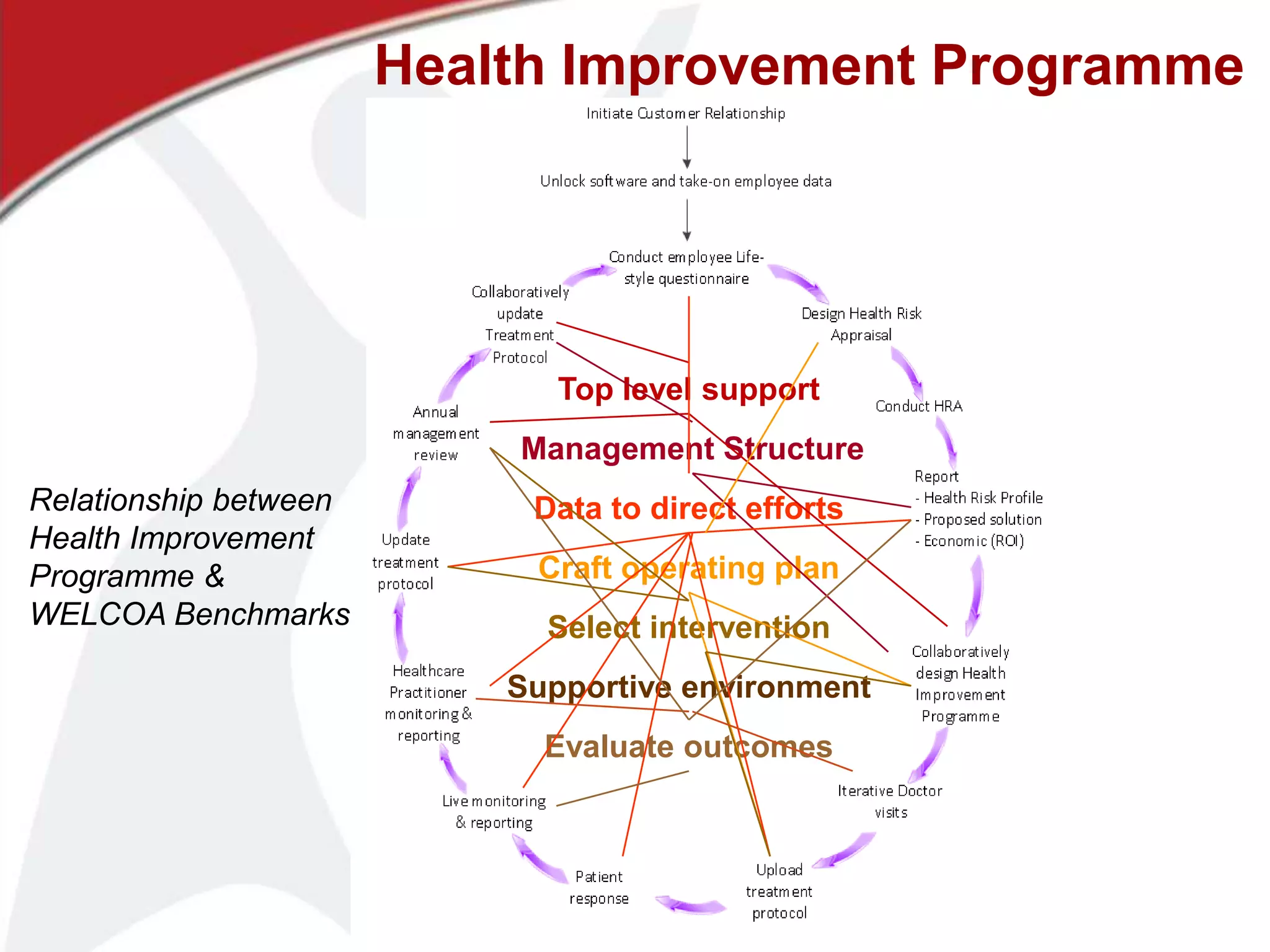 Health Improvement Programme

Relationship between Health Improvement Programme & WELCOA Benchmarks

Initiate Customer Relationship

Unlock software and take-on employee data

Conduct employee Life-style questionnaire

Design Health Risk Appraisal

Conduct HRA

Report
- Health Risk Profile
- Proposed solution
- Economic (ROI)

Collaboratively design Health Improvement Programme

Iterative Doctor visits

Upload treatment protocol

Patient response

Live monitoring & reporting

Healthcare Practitioner monitoring & reporting

Update treatment protocol

Annual management review

Collaboratively update Treatment Protocol

Top level support

Management Structure

Data to direct efforts

Craft operating plan

Select intervention

Supportive environment

Evaluate outcomes